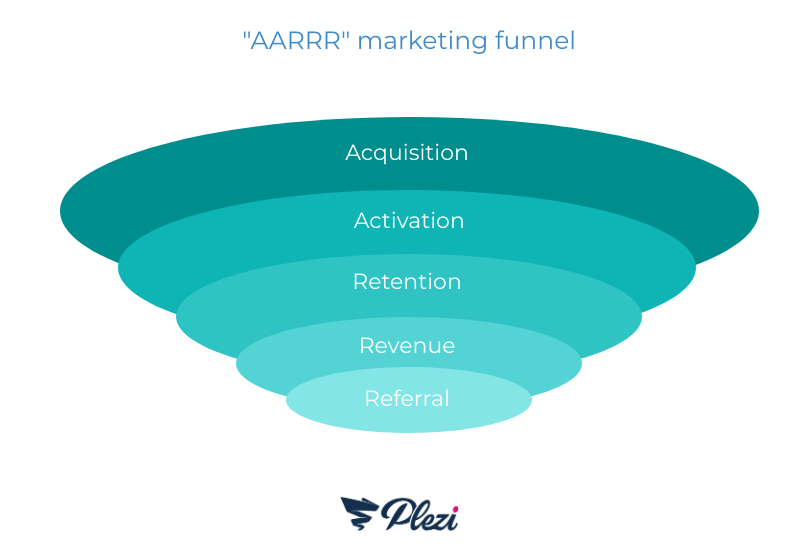 "AARRR" marketing funnel

Acquisition

Activation

Retention

Revenue

Referral

Plezi